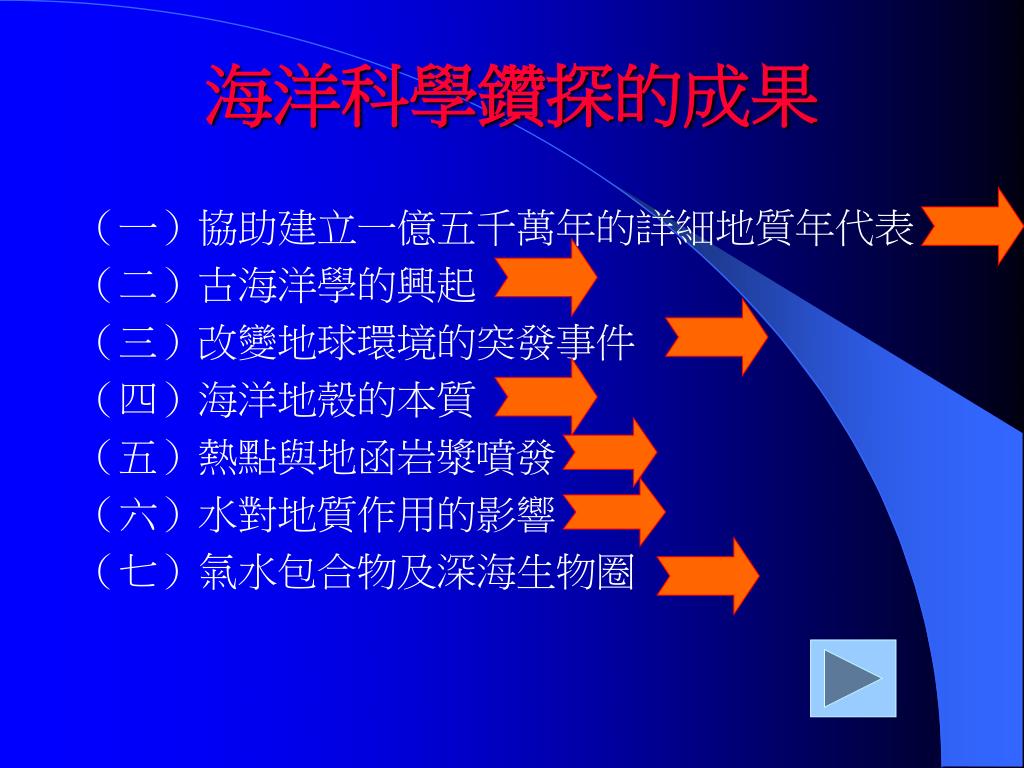 海洋科學鑽探的成果

（一）協助建立一億五千萬年的詳細地質年代表
（二）古海洋學的興起
（三）改變地球環境的突發事件
（四）海洋地殼的本質
（五）熱點與地函岩漿噴發
（六）水對地質作用的影響
（七）氣水包合物及深海生物圈